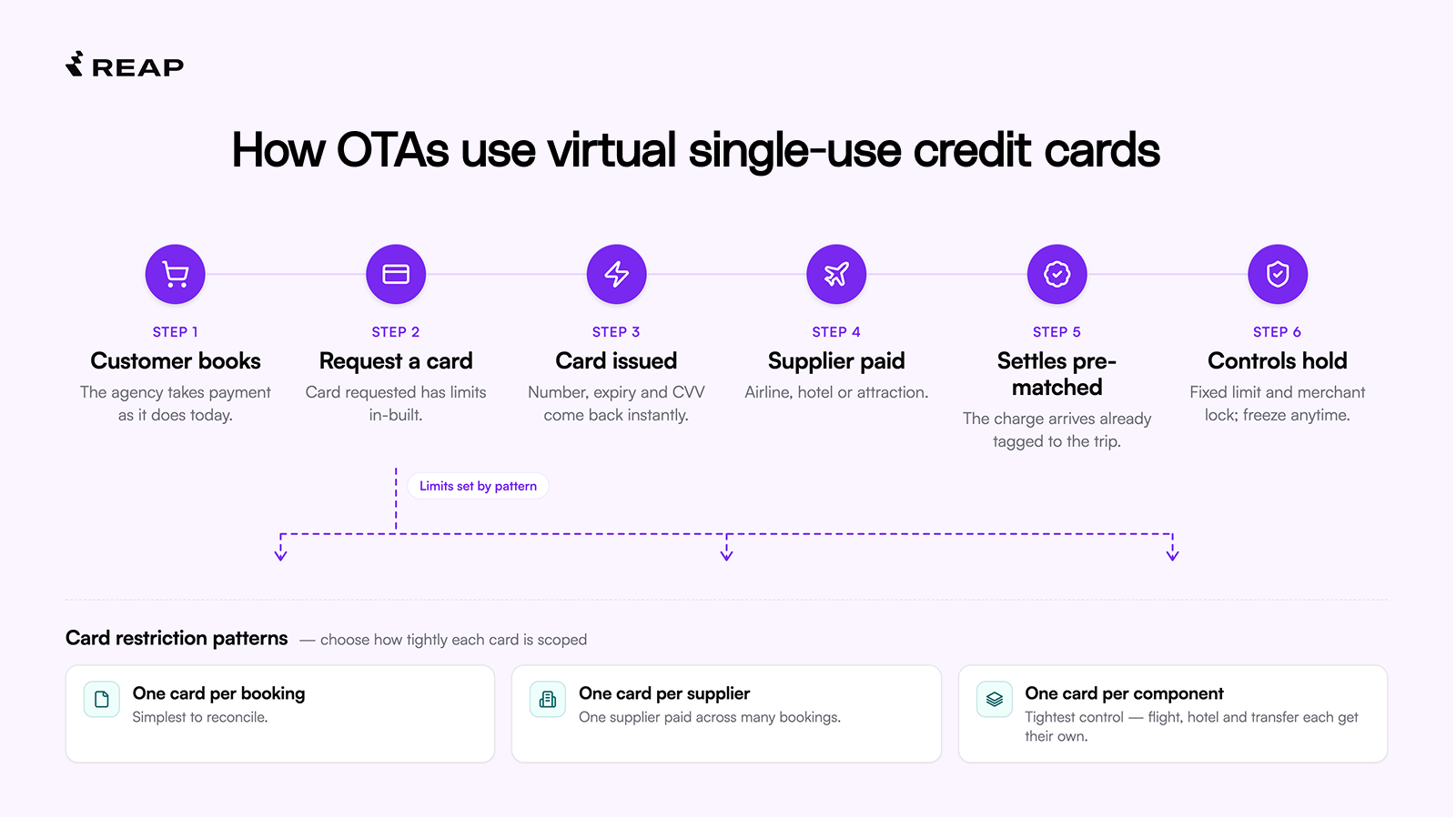 REAP

How OTAs use virtual single-use credit cards

STEP 1
Customer books
The agency takes payment as it does today.

STEP 2
Request a card
Card requested has limits in-built.

STEP 3
Card issued
Number, expiry and CVV come back instantly.

STEP 4
Supplier paid
Airline, hotel or attraction.

STEP 5
Settles pre-matched
The charge arrives already tagged to the trip.

STEP 6
Controls hold
Fixed limit and merchant lock; freeze anytime.

Limits set by pattern

Card restriction patterns — choose how tightly each card is scoped

One card per booking
Simplest to reconcile.

One card per supplier
One supplier paid across many bookings.

One card per component
Tightest control — flight, hotel and transfer each get their own.